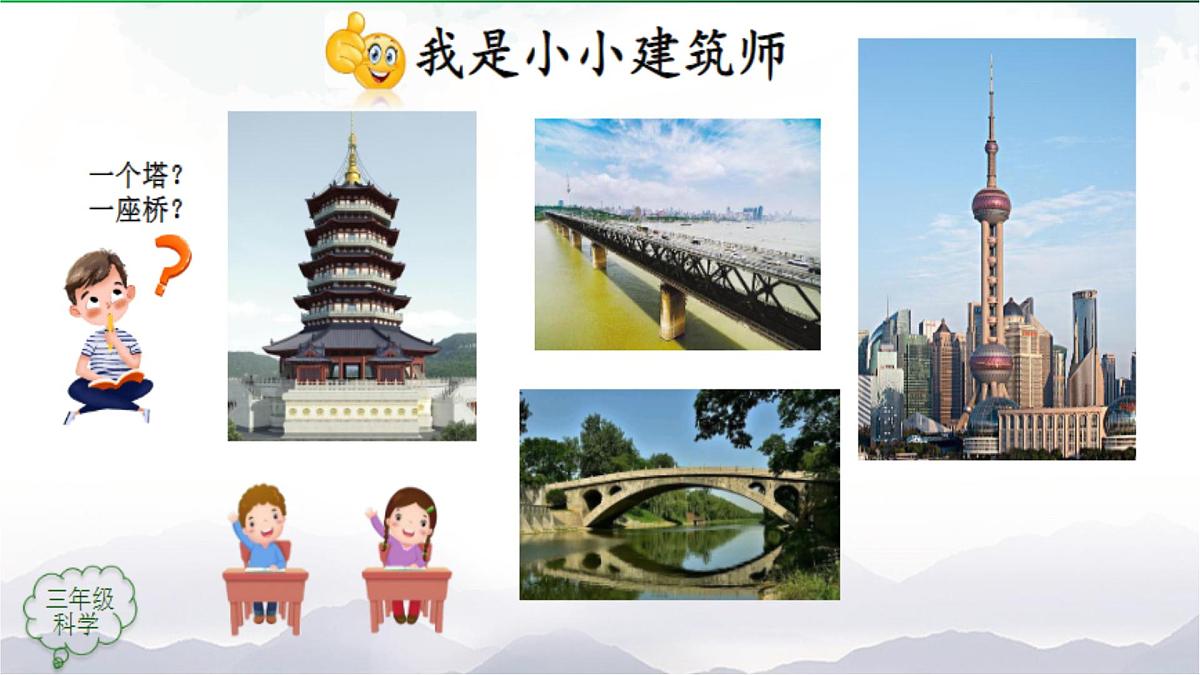 我是小小建筑师

一个塔？
一座桥？

三年级
科学